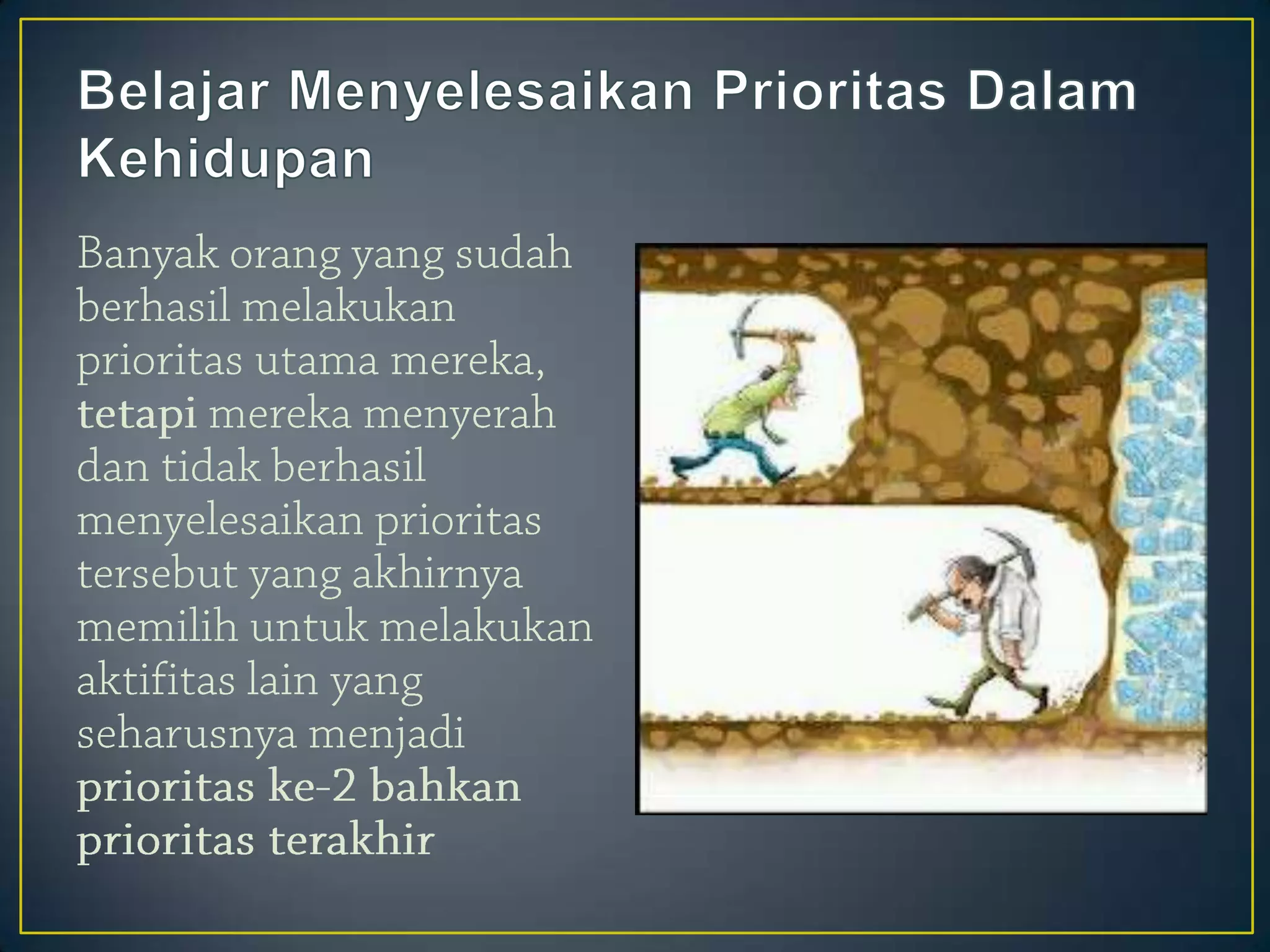 Belajar Menyelesaikan Prioritas Dalam Kehidupan

Banyak orang yang sudah berhasil melakukan prioritas utama mereka, tetapi mereka menyerah dan tidak berhasil menyelesaikan prioritas tersebut yang akhirnya memilih untuk melakukan aktifitas lain yang seharusnya menjadi prioritas ke-2 bahkan prioritas terakhir